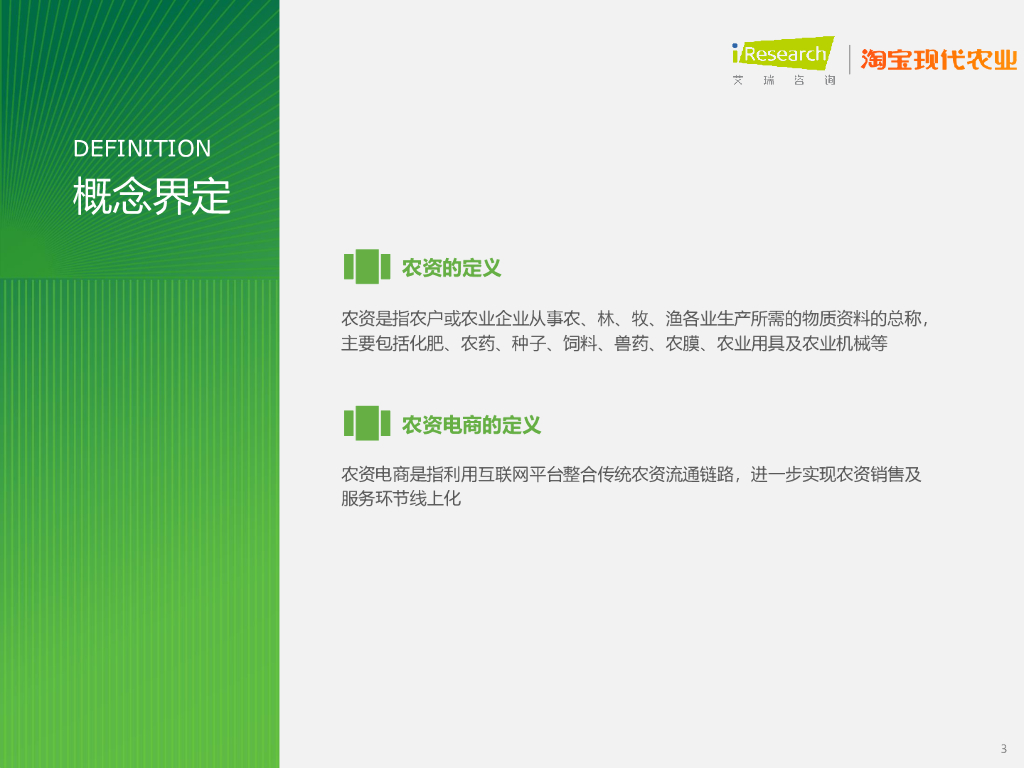 iResearch
艾瑞咨询

淘宝现代农业

DEFINITION
概念界定

农资的定义

农资是指农户或农业企业从事农、林、牧、渔各业生产所需的物质资料的总称，主要包括化肥、农药、种子、饲料、兽药、农膜、农业用具及农业机械等

农资电商的定义

农资电商是指利用互联网平台整合传统农资流通链路，进一步实现农资销售及服务环节线上化

3